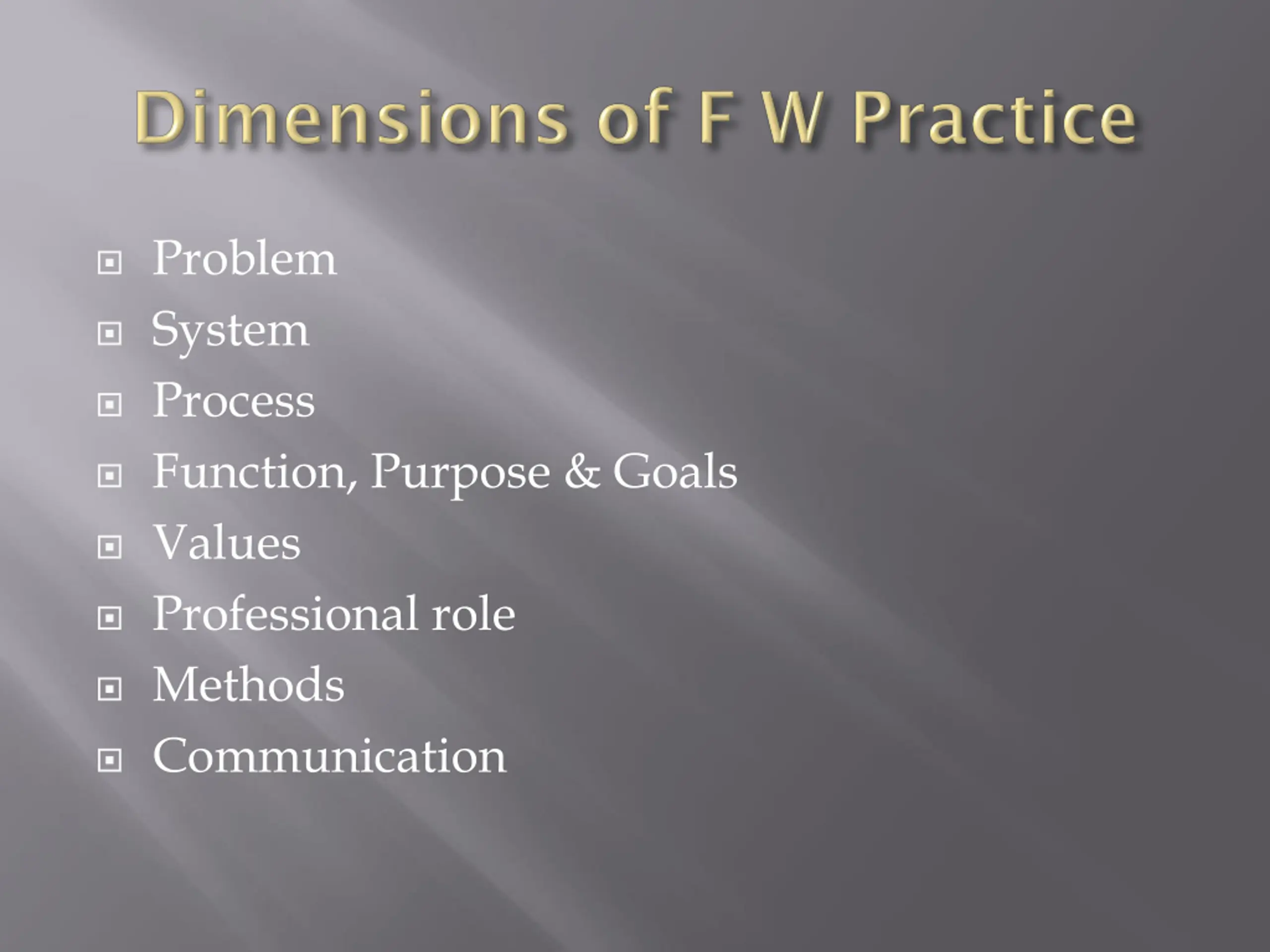 Dimensions of F W Practice

- Problem
- System
- Process
- Function, Purpose & Goals
- Values
- Professional role
- Methods
- Communication